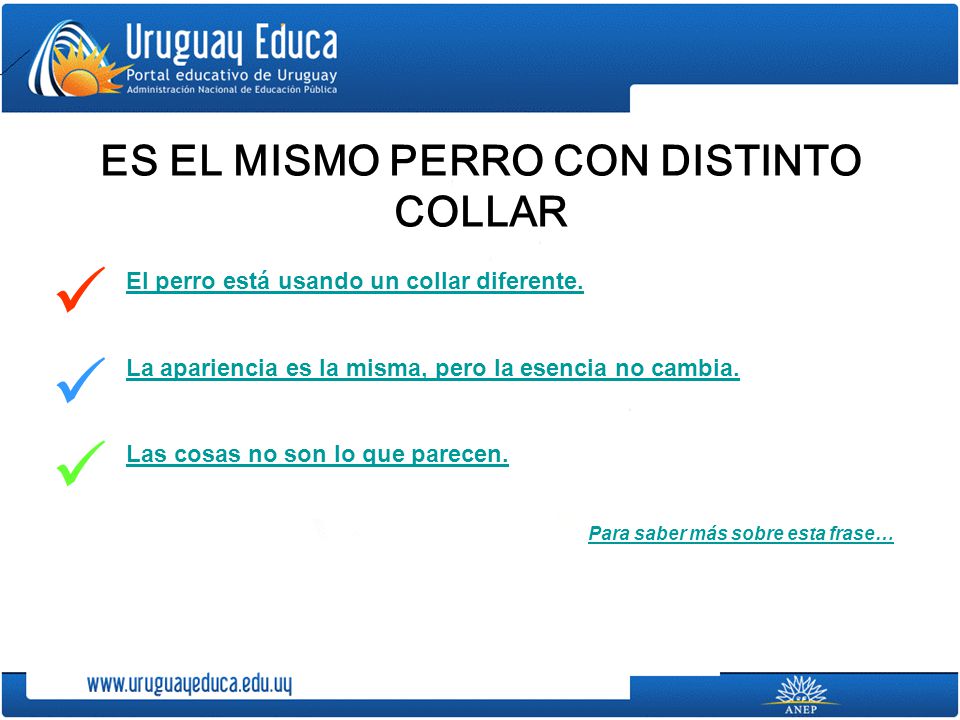 Uruguay Educa
Portal educativo de Uruguay
Administración Nacional de Educación Pública

ES EL MISMO PERRO CON DISTINTO COLLAR

El perro está usando un collar diferente.

La apariencia es la misma, pero la esencia no cambia.

Las cosas no son lo que parecen.

Para saber más sobre esta frase…

www.uruguayeduca.edu.uy

ANEP